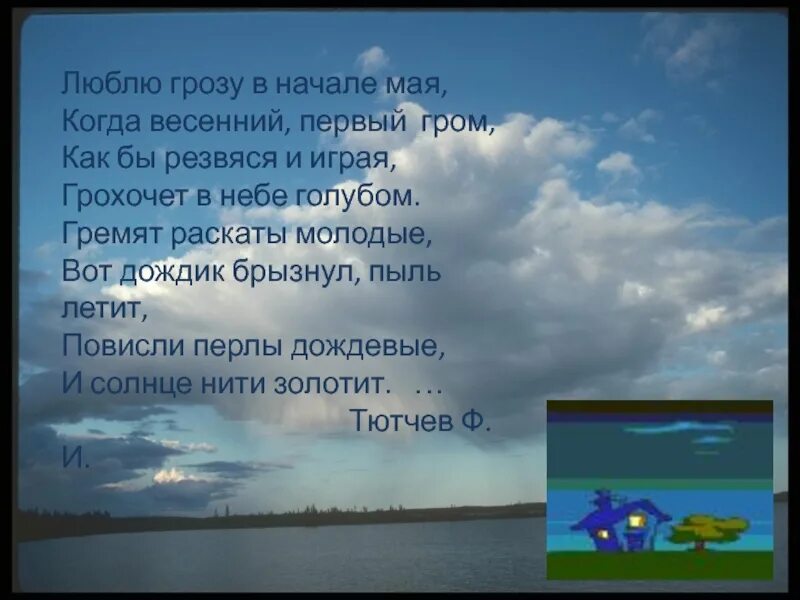 Люблю грозу в начале мая,
Когда весенний, первый гром,
Как бы резвяся и играя,
Грохочет в небе голубом.
Гремят раскаты молодые,
Вот дождик брызнул, пыль летит,
Повисли перлы дождевые,
И солнце нити золотит. …
Тютчев Ф. И.